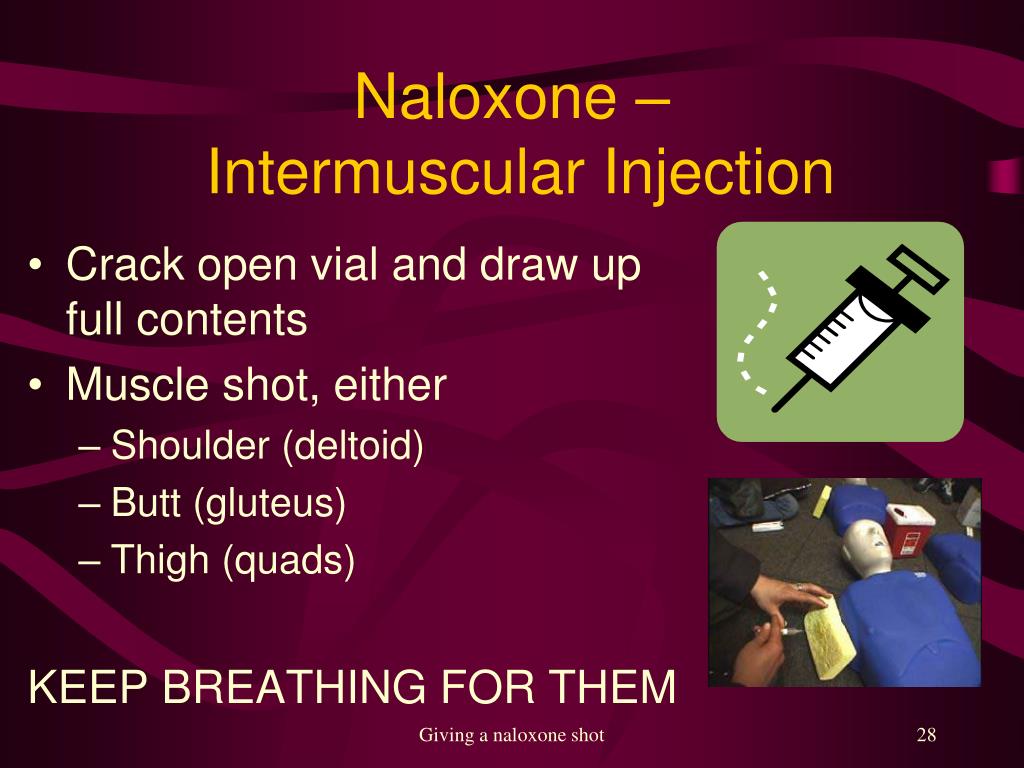 Naloxone –
Intermuscular Injection

• Crack open vial and draw up full contents
• Muscle shot, either
– Shoulder (deltoid)
– Butt (gluteus)
– Thigh (quads)

KEEP BREATHING FOR THEM

Giving a naloxone shot

28